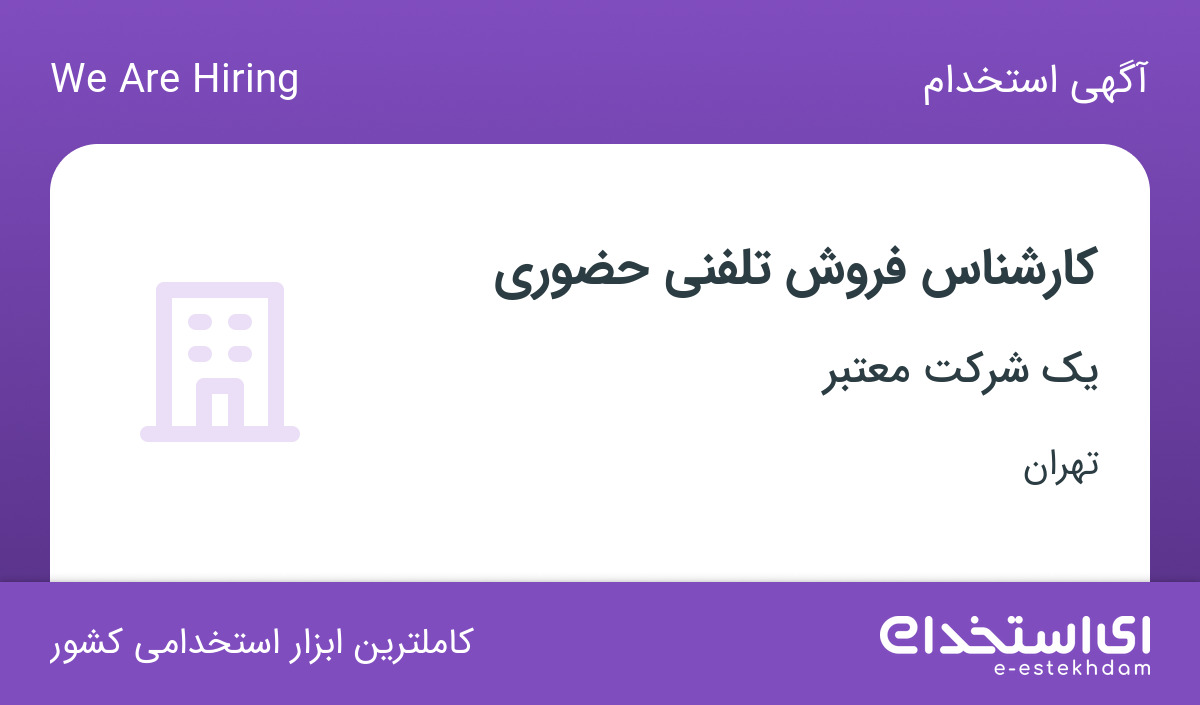 آگهی استخدام

We Are Hiring

کارشناس فروش تلفنی حضوری

یک شرکت معتبر

تهران

ای استخدام
e-estekhdam

کاملترین ابزار استخدامی کشور